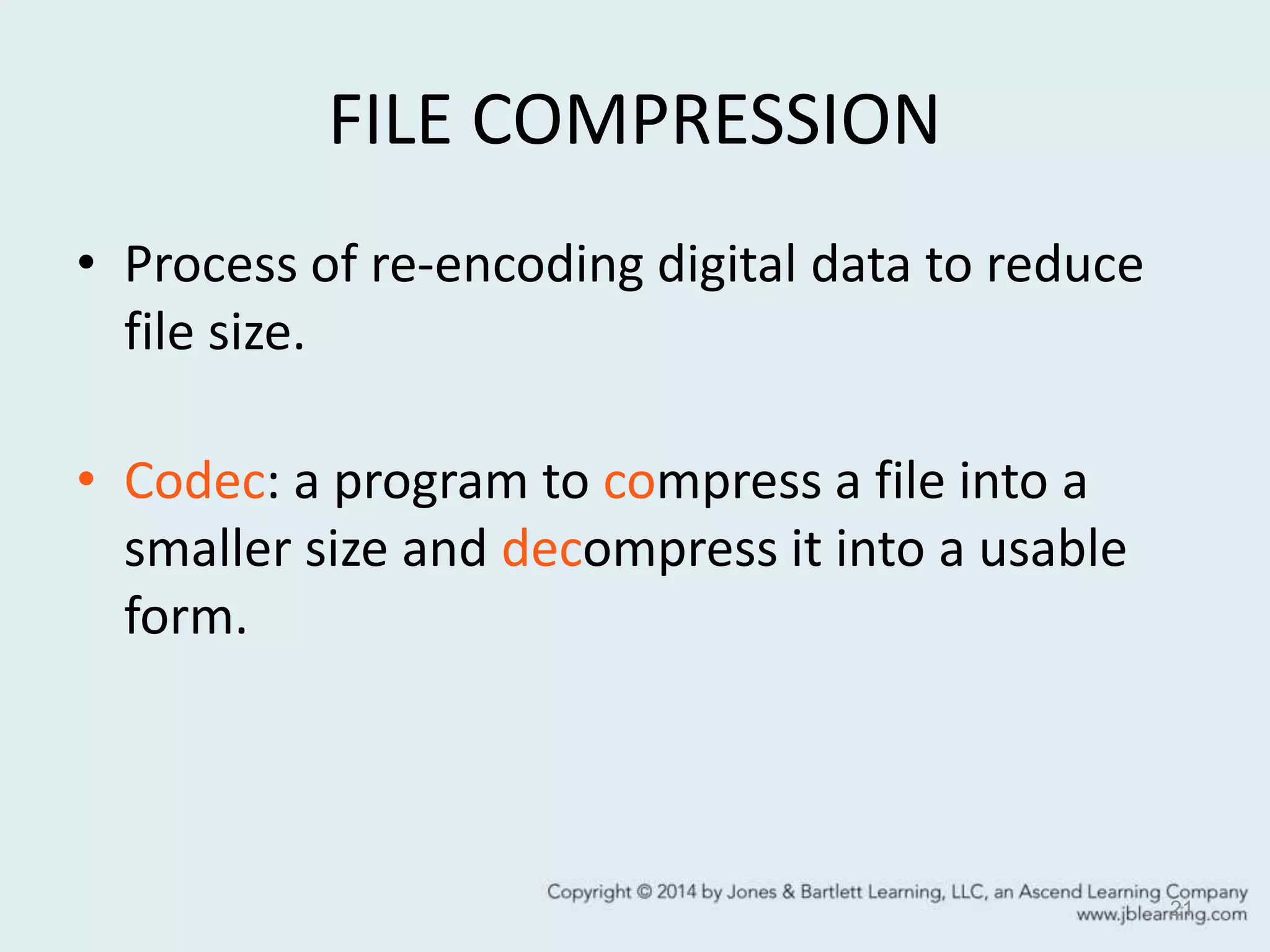 FILE COMPRESSION

• Process of re-encoding digital data to reduce file size.

• Codec: a program to compress a file into a smaller size and decompress it into a usable form.

Copyright © 2014 by Jones & Bartlett Learning, LLC, an Ascend Learning Company
www.jblearning.com

21